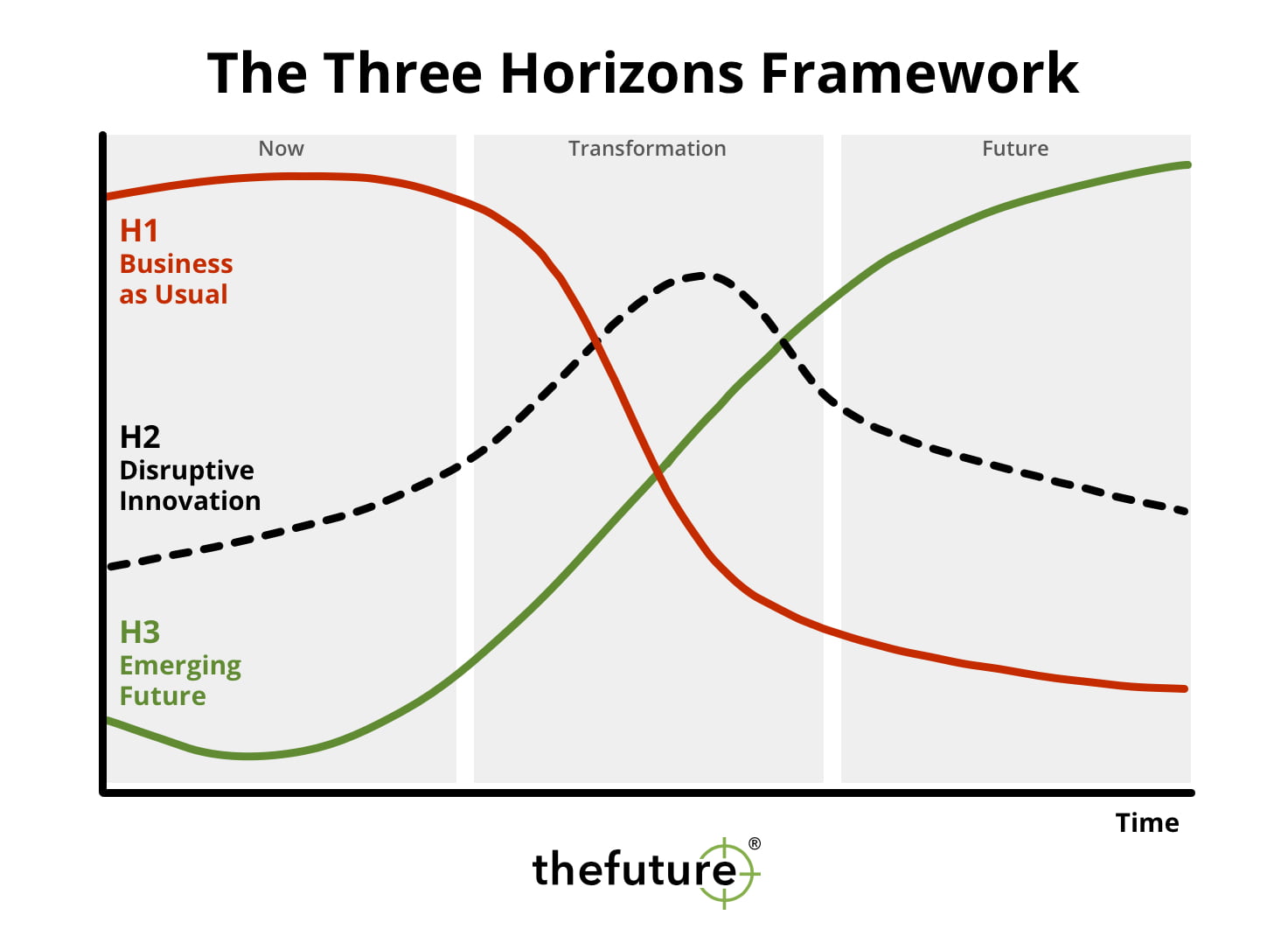 The Three Horizons Framework

Now

Transformation

Future

H1
Business as Usual

H2
Disruptive Innovation

H3
Emerging Future

Time

thefuture®